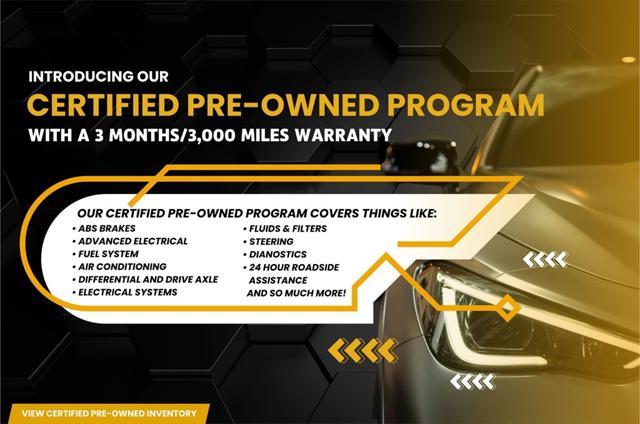 INTRODUCING OUR

CERTIFIED PRE-OWNED PROGRAM

WITH A 3 MONTHS/3,000 MILES WARRANTY

OUR CERTIFIED PRE-OWNED PROGRAM COVERS THINGS LIKE:

• ABS BRAKES
• ADVANCED ELECTRICAL
• FUEL SYSTEM
• AIR CONDITIONING
• DIFFERENTIAL AND DRIVE AXLE
• ELECTRICAL SYSTEMS

• FLUIDS & FILTERS
• STEERING
• DIANOSTICS
• 24 HOUR ROADSIDE ASSISTANCE
AND SO MUCH MORE!

VIEW CERTIFIED PRE-OWNED INVENTORY